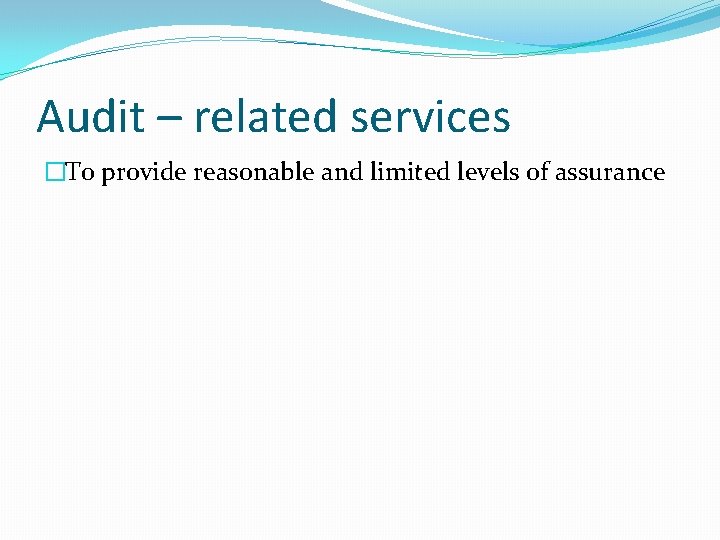 Audit – related services

To provide reasonable and limited levels of assurance